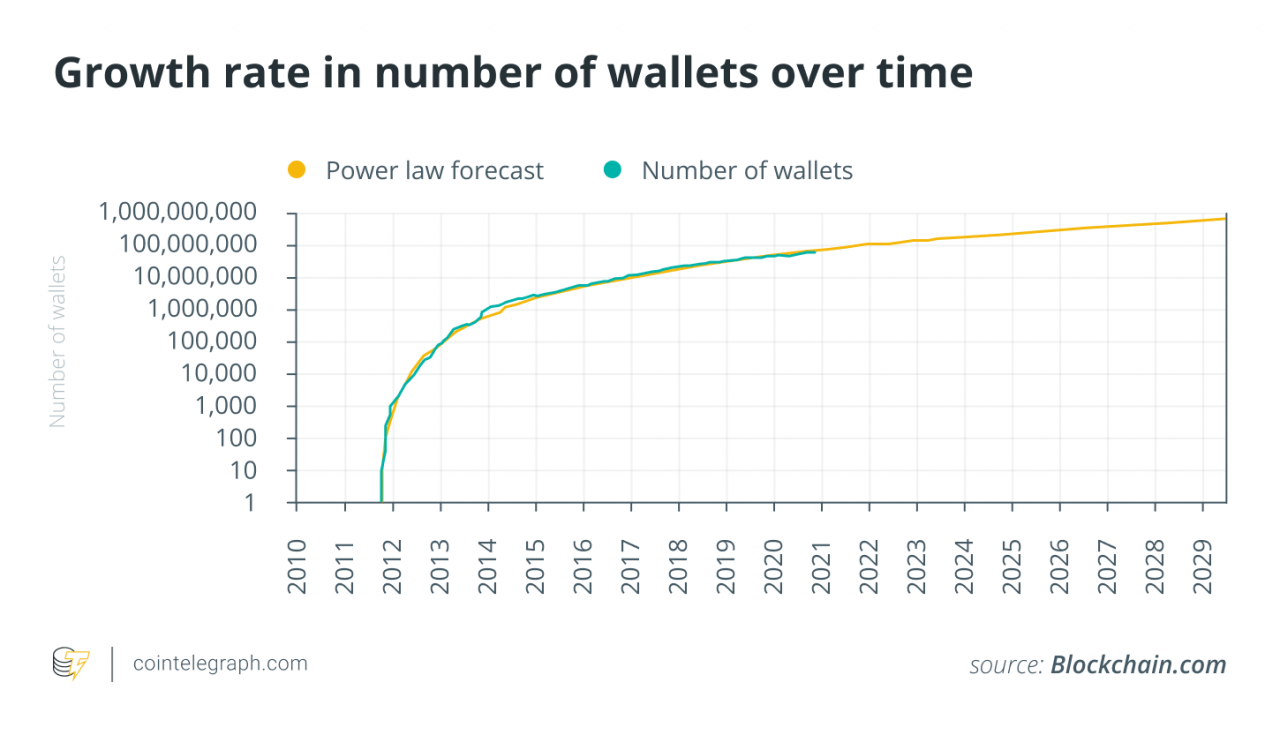 Growth rate in number of wallets over time

Power law forecast
Number of wallets

Number of wallets

1,000,000,000
100,000,000
10,000,000
1,000,000
100,000
10,000
1,000
100
10
1

2010
2011
2012
2013
2014
2015
2016
2017
2018
2019
2020
2021
2022
2023
2024
2025
2026
2027
2028
2029

cointelegraph.com

source: Blockchain.com